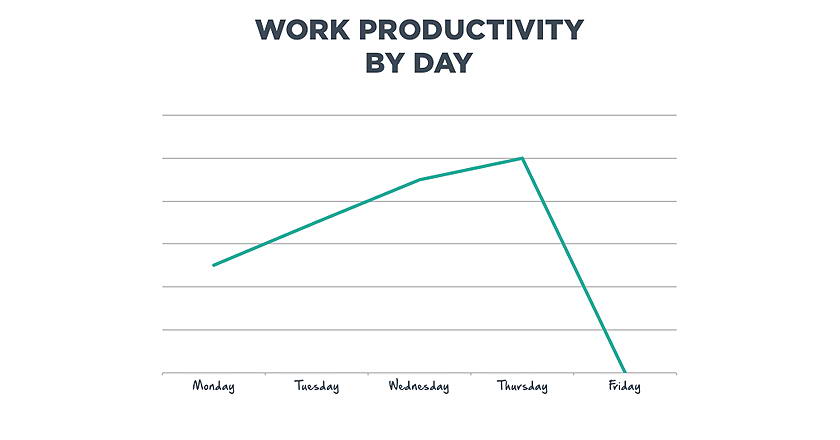 WORK PRODUCTIVITY
BY DAY

Monday
Tuesday
Wednesday
Thursday
Friday